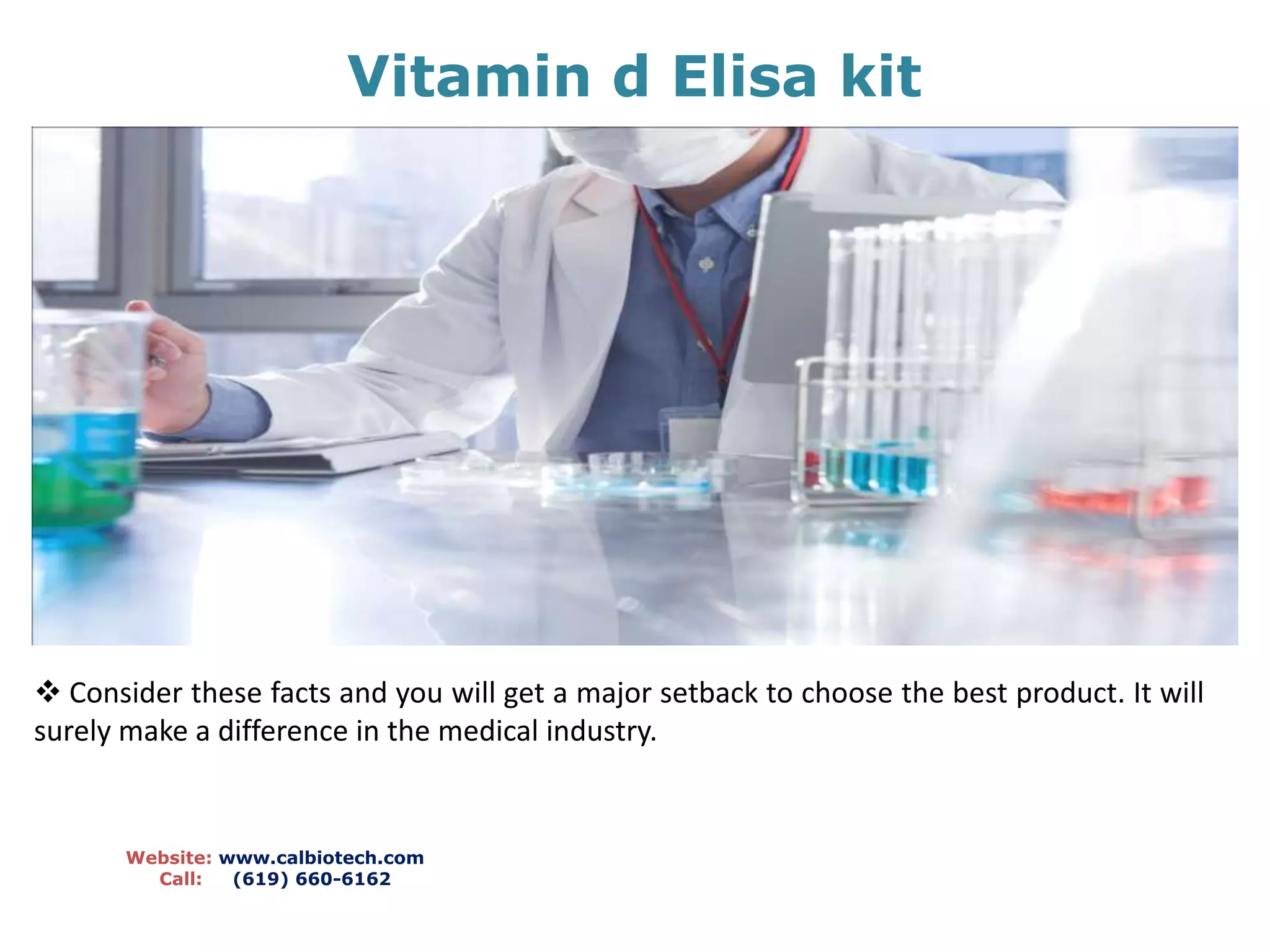 Vitamin d Elisa kit

❖ Consider these facts and you will get a major setback to choose the best product. It will surely make a difference in the medical industry.

Website: www.calbiotech.com
Call: (619) 660-6162